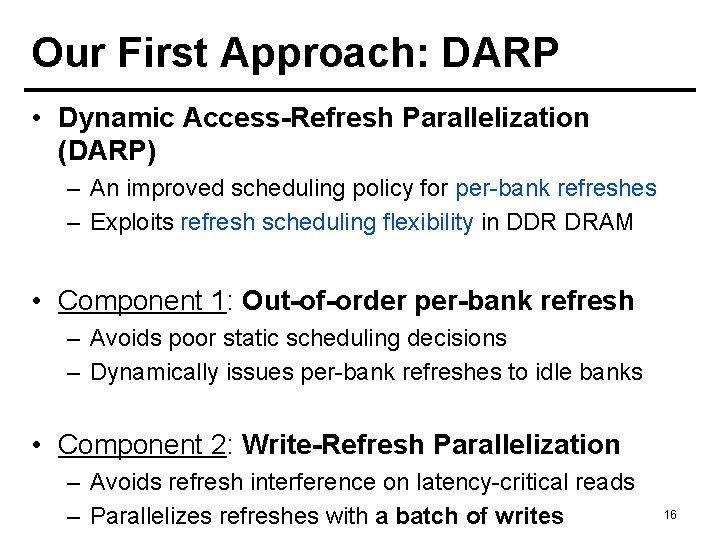 Our First Approach: DARP

• Dynamic Access-Refresh Parallelization (DARP)
– An improved scheduling policy for per-bank refreshes
– Exploits refresh scheduling flexibility in DDR DRAM

• Component 1: Out-of-order per-bank refresh
– Avoids poor static scheduling decisions
– Dynamically issues per-bank refreshes to idle banks

• Component 2: Write-Refresh Parallelization
– Avoids refresh interference on latency-critical reads
– Parallelizes refreshes with a batch of writes

16